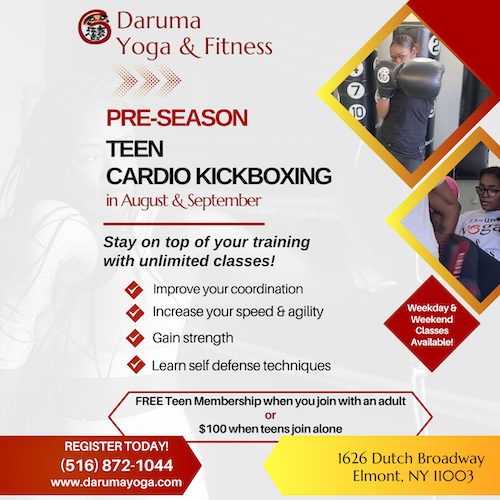 Daruma Yoga & Fitness

PRE-SEASON
TEEN
CARDIO KICKBOXING
in August & September

Stay on top of your training with unlimited classes!

Improve your coordination
Increase your speed & agility
Gain strength
Learn self defense techniques

Weekday & Weekend Classes Available!

FREE Teen Membership when you join with an adult
or
$100 when teens join alone

REGISTER TODAY!
(516) 872-1044
www.darumayoga.com

1626 Dutch Broadway
Elmont, NY 11003